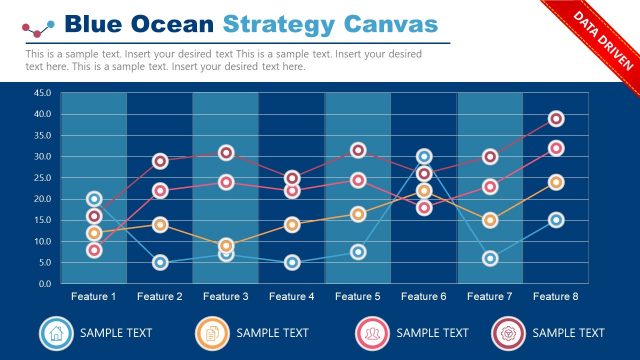 Blue Ocean Strategy Canvas

DATA DRIVEN

This is a sample text. Insert your desired text This is a sample text. Insert your desired text here. This is a sample text. Insert your desired text here.

45.0
40.0
35.0
30.0
25.0
20.0
15.0
10.0
5.0
0.0

Feature 1 Feature 2 Feature 3 Feature 4 Feature 5 Feature 6 Feature 7 Feature 8

SAMPLE TEXT SAMPLE TEXT SAMPLE TEXT SAMPLE TEXT